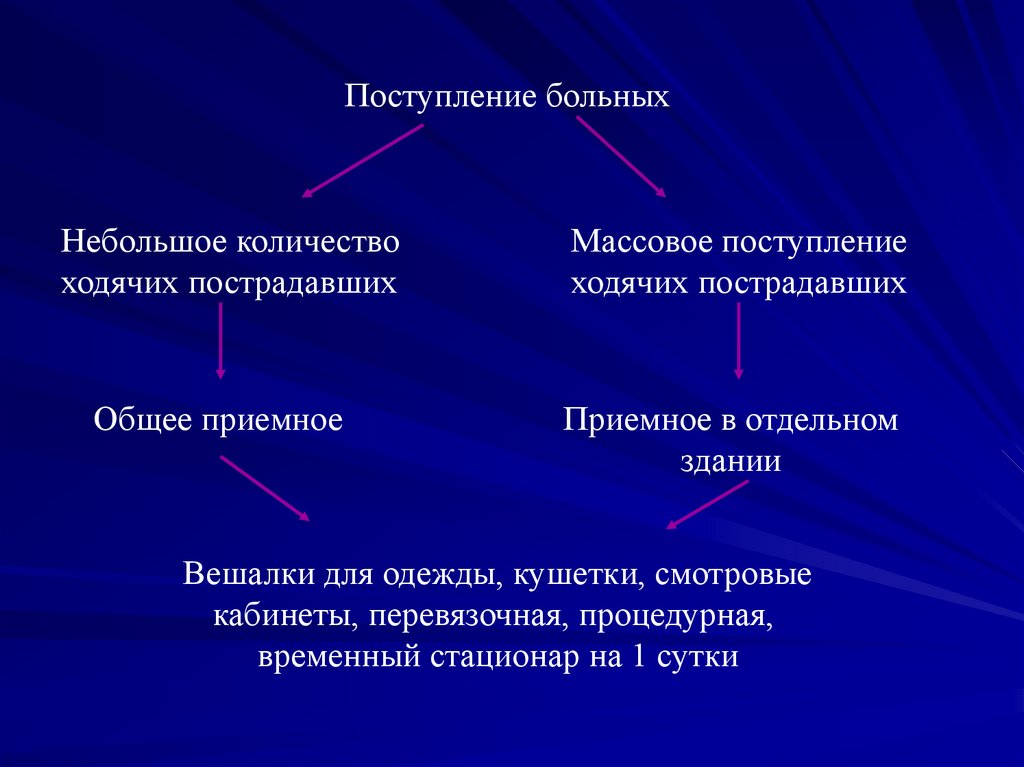 Поступление больных

Небольшое количество ходячих пострадавших

Массовое поступление ходячих пострадавших

Общее приемное

Приемное в отдельном здании

Вешалки для одежды, кушетки, смотровые кабинеты, перевязочная, процедурная, временный стационар на 1 сутки